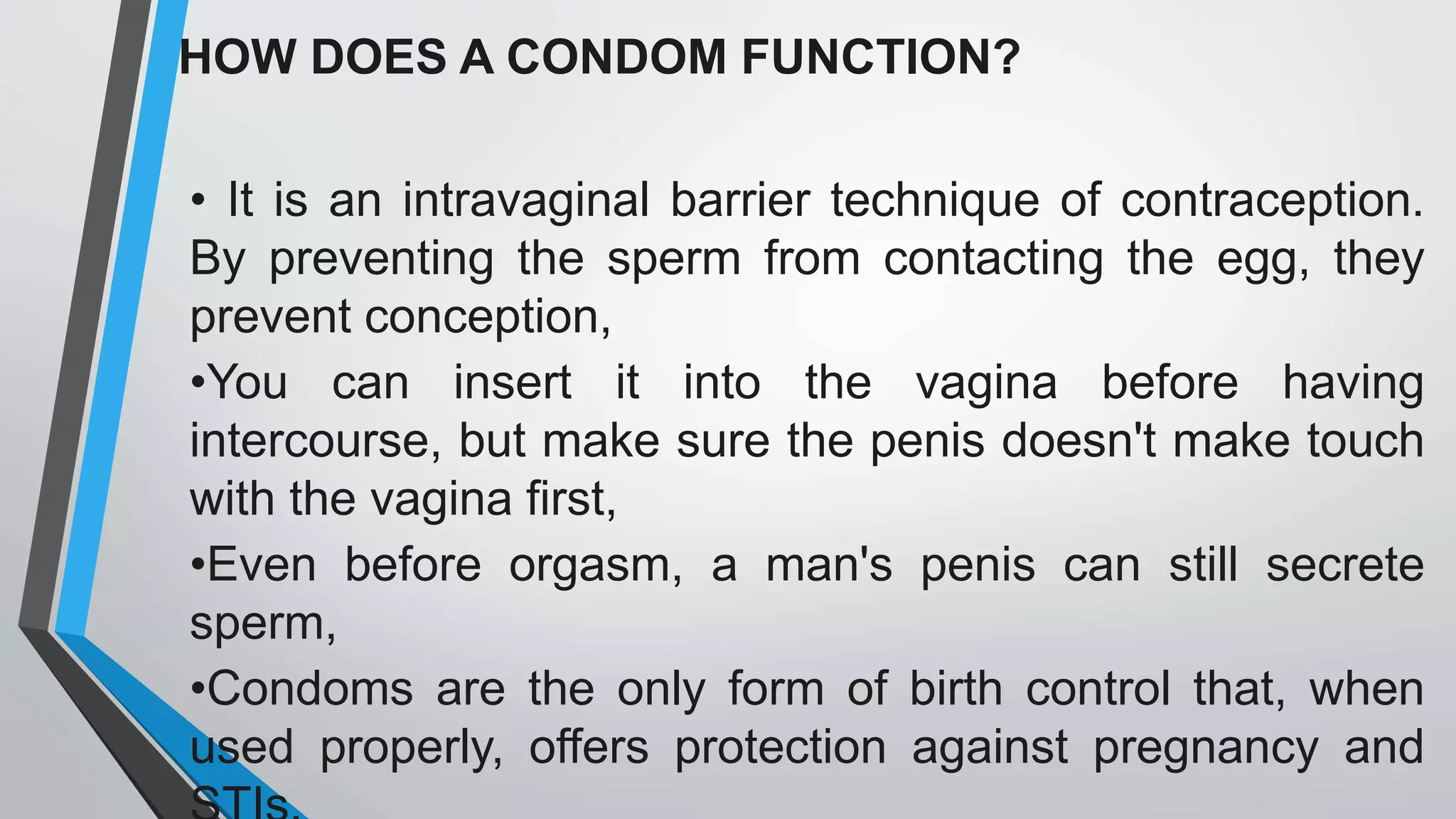 HOW DOES A CONDOM FUNCTION?

• It is an intravaginal barrier technique of contraception. By preventing the sperm from contacting the egg, they prevent conception,

•You can insert it into the vagina before having intercourse, but make sure the penis doesn't make touch with the vagina first,

•Even before orgasm, a man's penis can still secrete sperm,

•Condoms are the only form of birth control that, when used properly, offers protection against pregnancy and STIs.